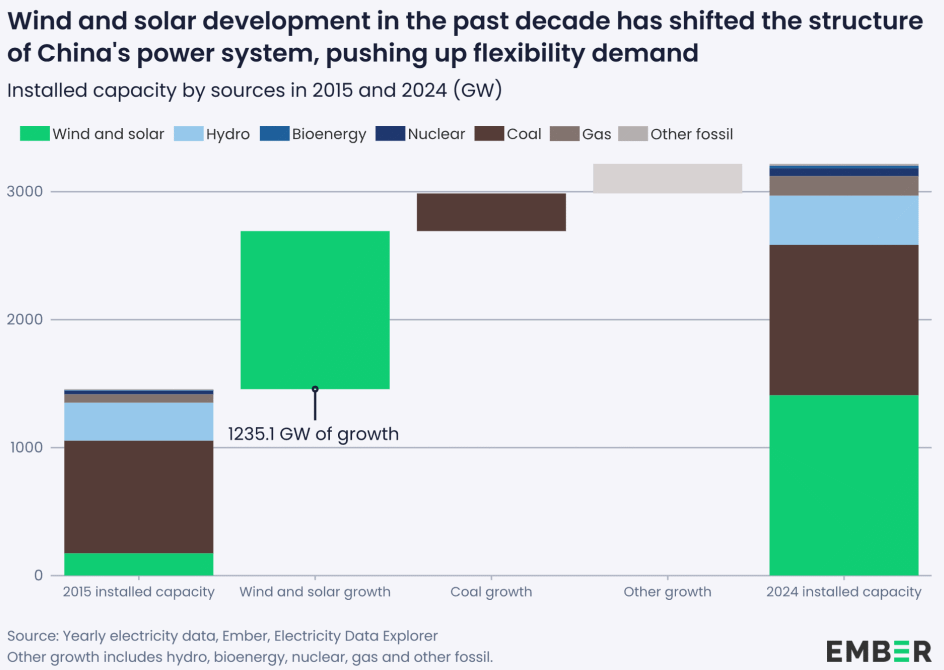 Wind and solar development in the past decade has shifted the structure of China's power system, pushing up flexibility demand

Installed capacity by sources in 2015 and 2024 (GW)

Wind and solar Hydro Bioenergy Nuclear Coal Gas Other fossil

3000
2000
1000
0

1235.1 GW of growth

2015 installed capacity
Wind and solar growth
Coal growth
Other growth
2024 installed capacity

Source: Yearly electricity data, Ember, Electricity Data Explorer
Other growth includes hydro, bioenergy, nuclear, gas and other fossil.

EMBER